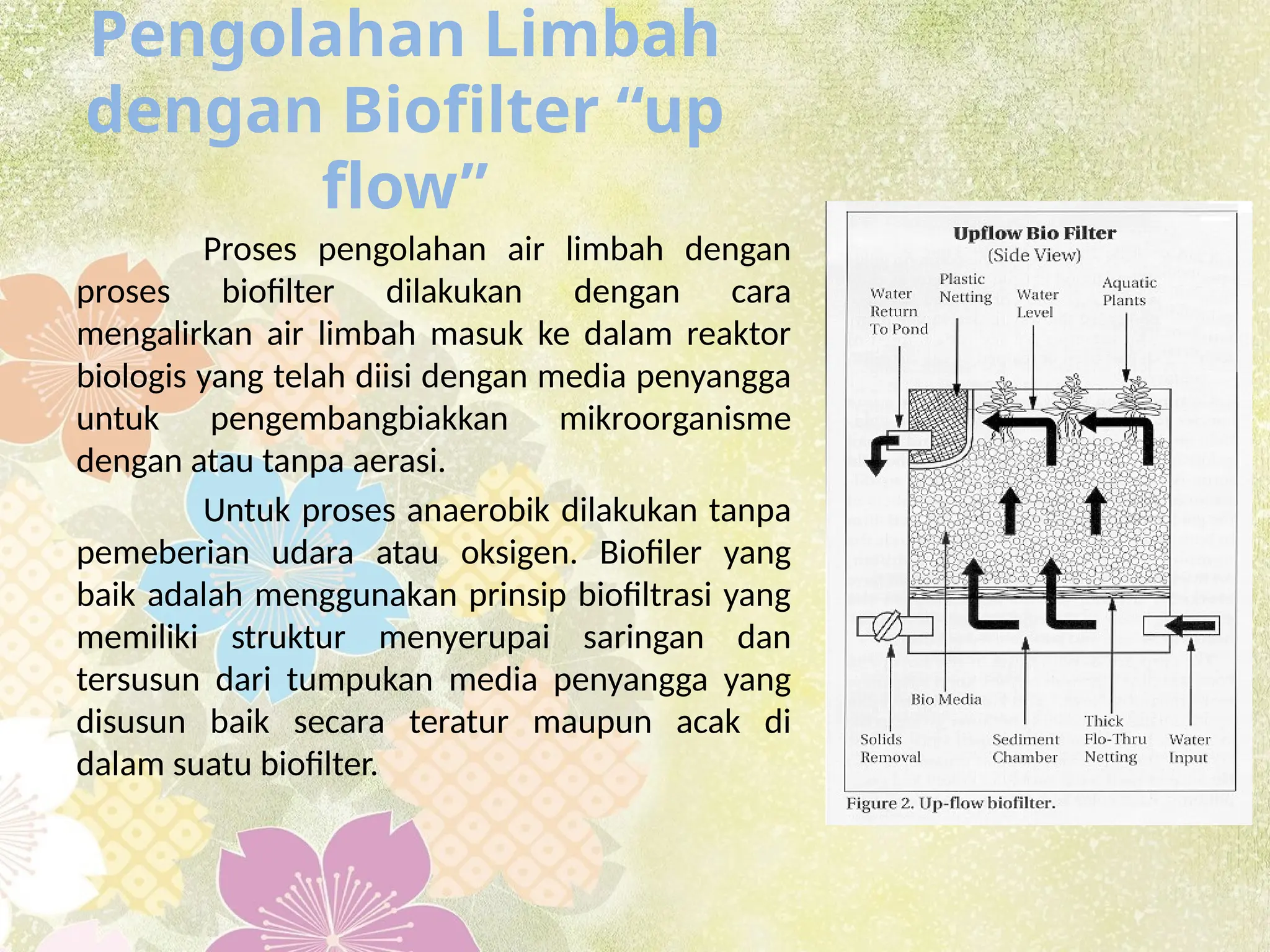 Pengolahan Limbah dengan Biofilter “up flow”

Proses pengolahan air limbah dengan proses biofilter dilakukan dengan cara mengalirkan air limbah masuk ke dalam reaktor biologis yang telah diisi dengan media penyangga untuk pengembangbiakkan mikroorganisme dengan atau tanpa aerasi.

Untuk proses anaerobik dilakukan tanpa pemeberian udara atau oksigen. Biofiler yang baik adalah menggunakan prinsip biofiltrasi yang memiliki struktur menyerupai saringan dan tersusun dari tumpukan media penyangga yang disusun baik secara teratur maupun acak di dalam suatu biofilter.

Upflow Bio Filter
(Side View)

Water Return To Pond
Plastic Netting
Water Level
Aquatic Plants
Bio Media
Solids Removal
Sediment Chamber
Thick Flo-Thru Netting
Water Input

Figure 2. Up-flow biofilter.